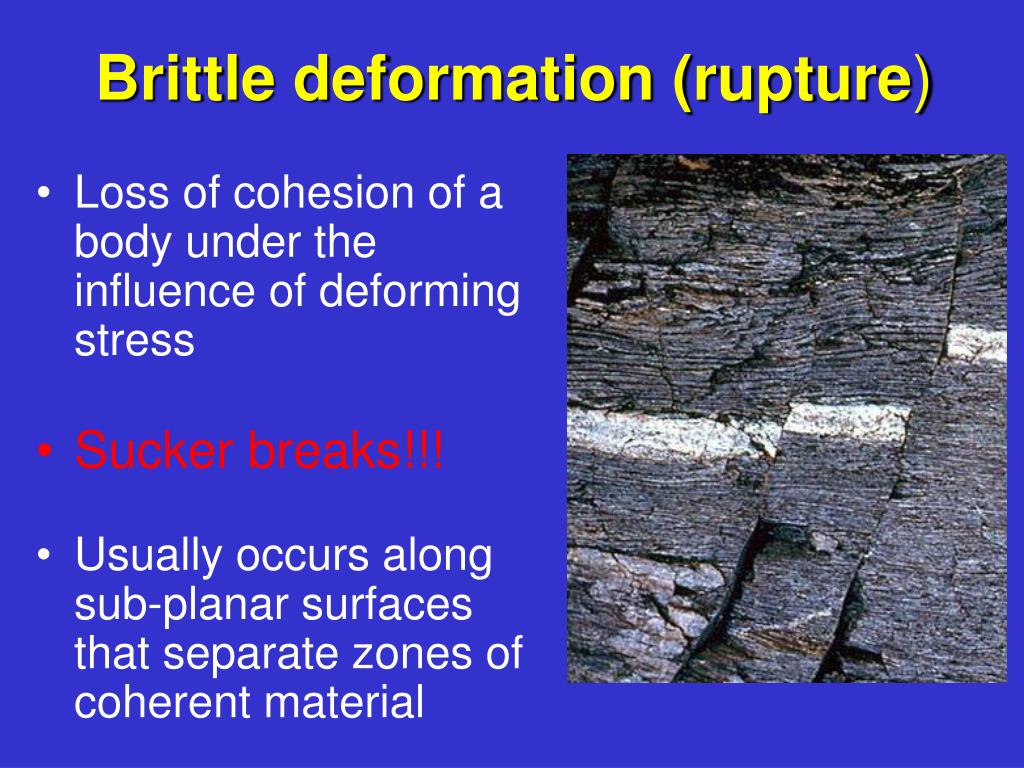 Brittle deformation (rupture)

• Loss of cohesion of a body under the influence of deforming stress

• Sucker breaks!!!

• Usually occurs along sub-planar surfaces that separate zones of coherent material